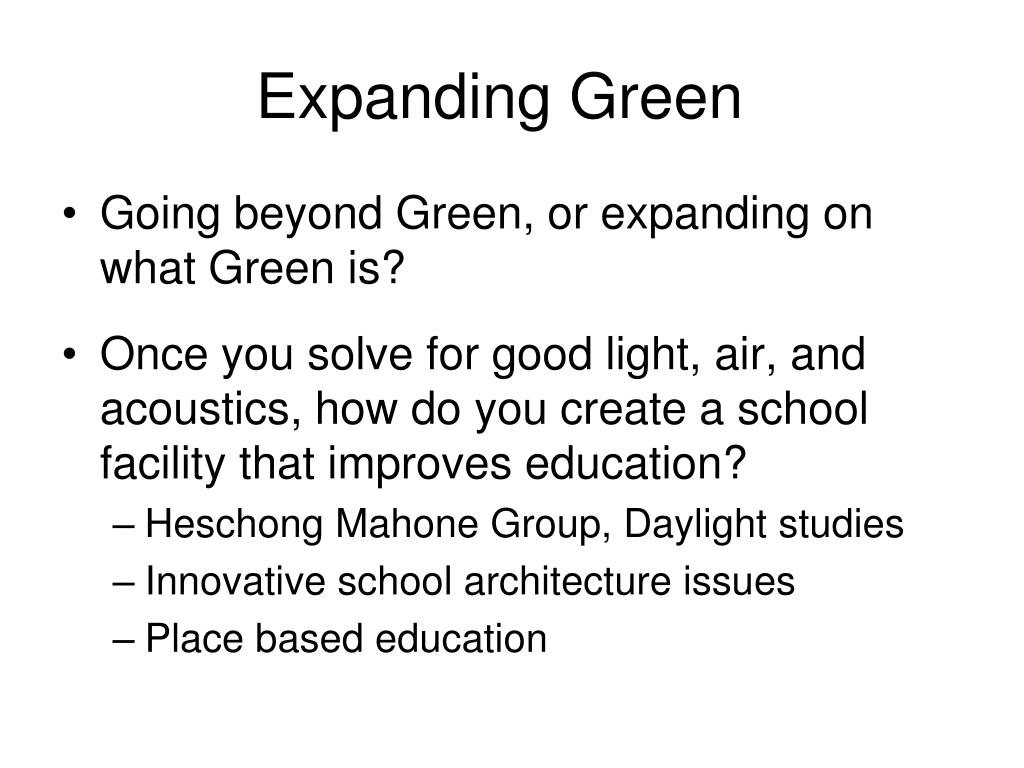 Expanding Green

• Going beyond Green, or expanding on what Green is?

• Once you solve for good light, air, and acoustics, how do you create a school facility that improves education?
– Heschong Mahone Group, Daylight studies
– Innovative school architecture issues
– Place based education